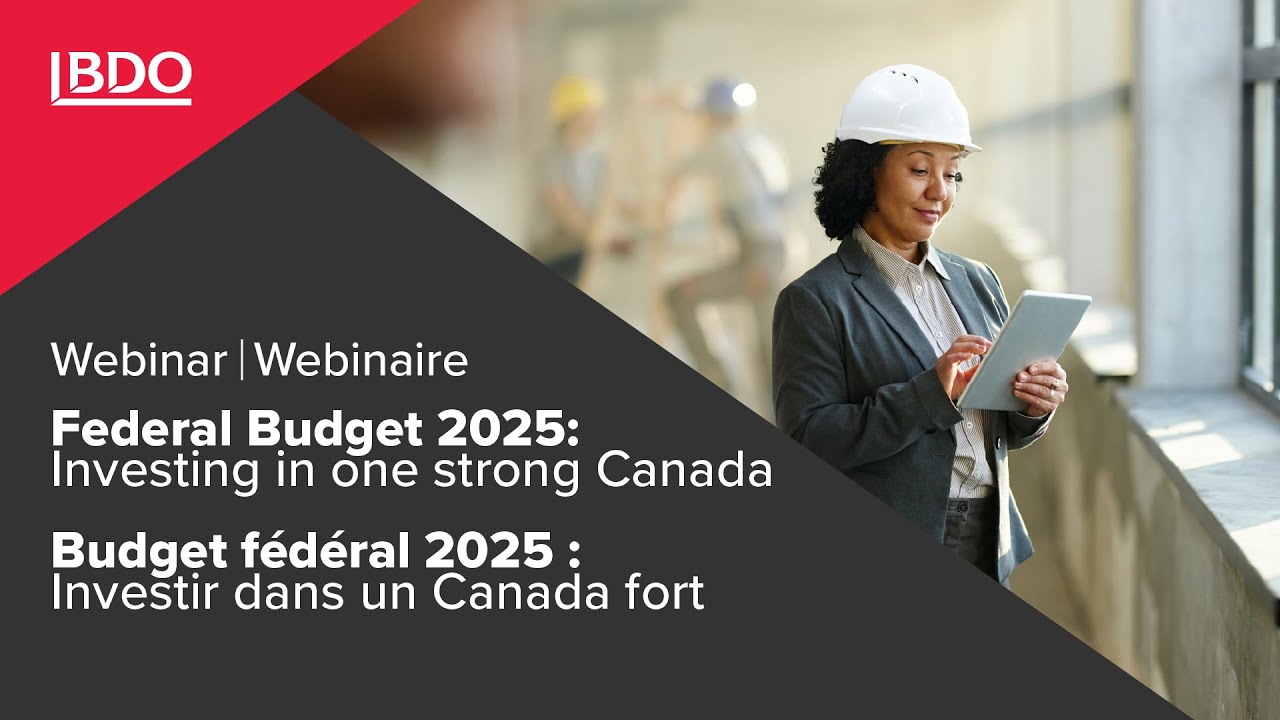 BDO

Webinar | Webinaire

Federal Budget 2025:
Investing in one strong Canada

Budget fédéral 2025 :
Investir dans un Canada fort